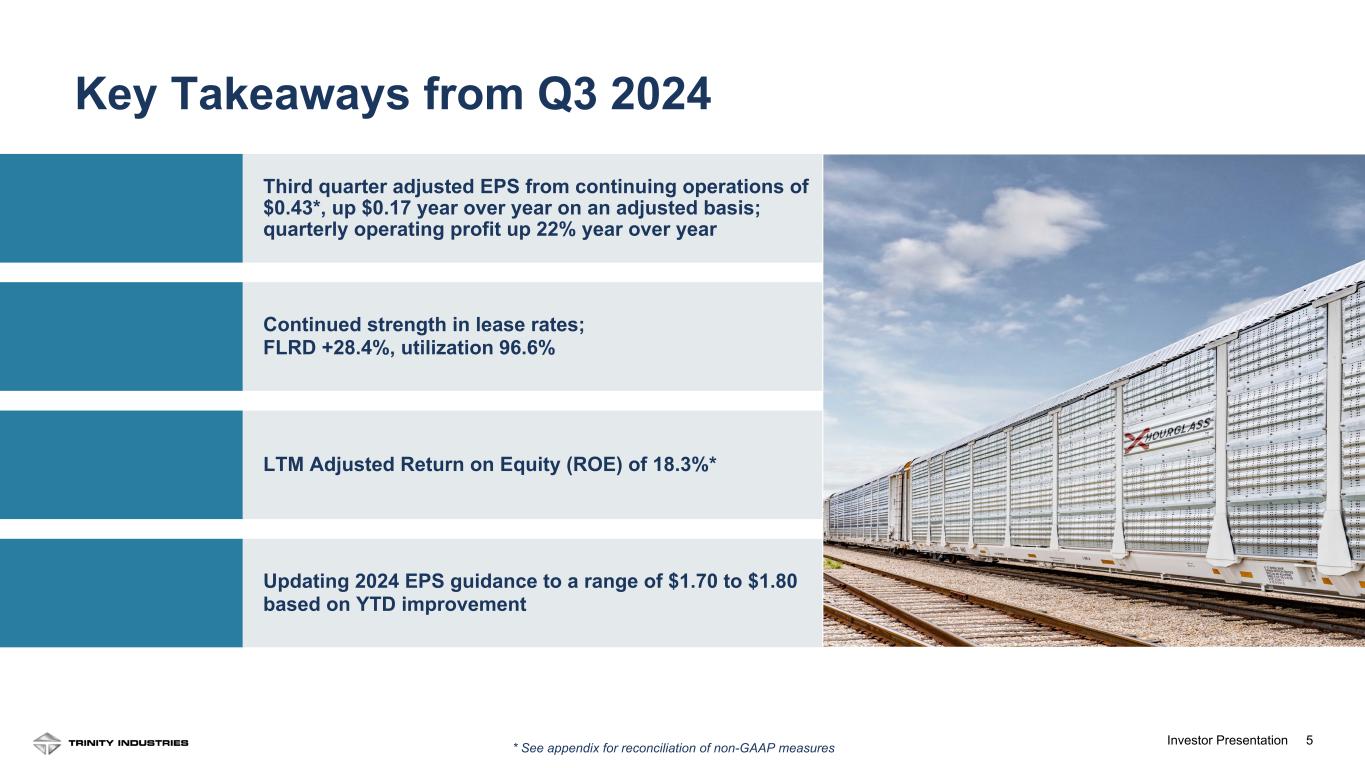 Key Takeaways from Q3 2024

Third quarter adjusted EPS from continuing operations of \$0.43*, up \$0.17 year over year on an adjusted basis; quarterly operating profit up 22% year over year

Continued strength in lease rates; FLRD +28.4%, utilization 96.6%

LTM Adjusted Return on Equity (ROE) of 18.3%*

Updating 2024 EPS guidance to a range of \$1.70 to \$1.80 based on YTD improvement

HOURGLASS

TRINITY INDUSTRIES

* See appendix for reconciliation of non-GAAP measures

Investor Presentation 5